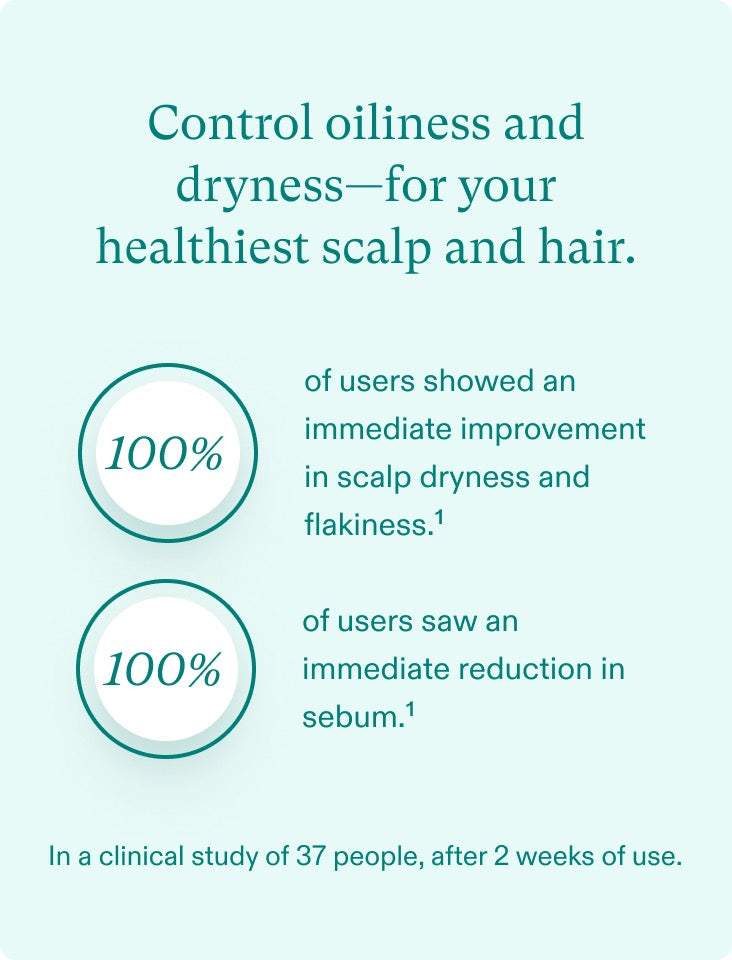 Control oiliness and dryness—for your healthiest scalp and hair.

100%

of users showed an immediate improvement in scalp dryness and flakiness.$^1$

100%

of users saw an immediate reduction in sebum.$^1$

In a clinical study of 37 people, after 2 weeks of use.